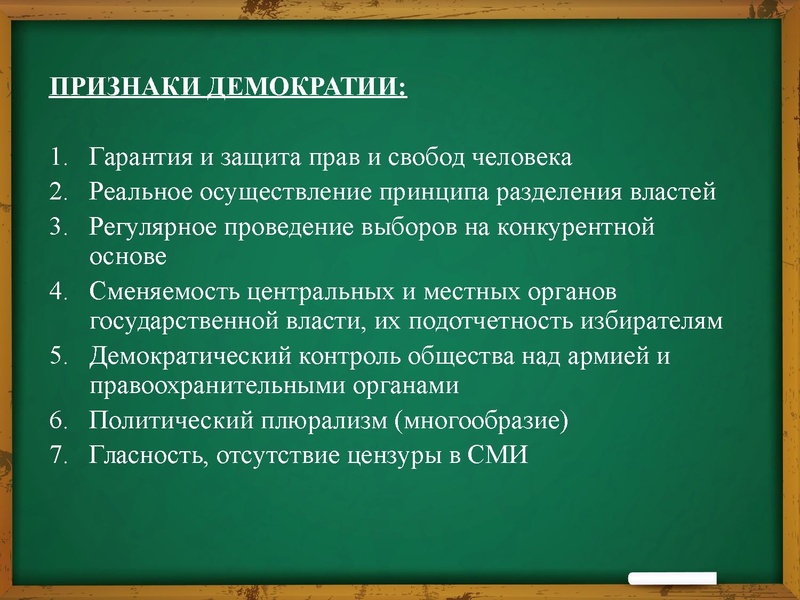 ПРИЗНАКИ ДЕМОКРАТИИ:

1. Гарантия и защита прав и свобод человека
2. Реальное осуществление принципа разделения властей
3. Регулярное проведение выборов на конкурентной основе
4. Сменяемость центральных и местных органов государственной власти, их подотчетность избирателям
5. Демократический контроль общества над армией и правоохранительными органами
6. Политический плюрализм (многообразие)
7. Гласность, отсутствие цензуры в СМИ